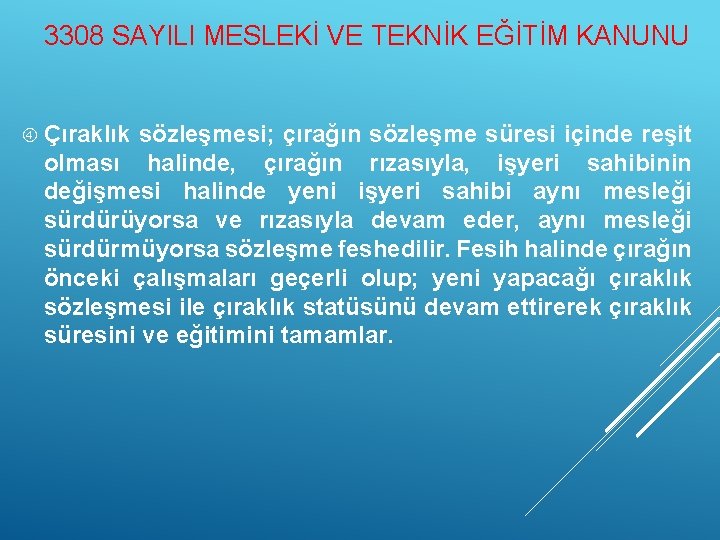 3308 SAYILI MESLEKİ VE TEKNİK EĞİTİM KANUNU

④ Çıraklık sözleşmesi; çırağın sözleşme süresi içinde reşit olması halinde, çırağın rızasıyla, işyeri sahibinin değişmesi halinde yeni işyeri sahibi aynı mesleği sürdürüyorsa ve rızasıyla devam eder, aynı mesleği sürdürmüyorsa sözleşme feshedilir. Fesih halinde çırağın önceki çalışmaları geçerli olup; yeni yapacağı çıraklık sözleşmesi ile çıraklık statüsünü devam ettirerek çıraklık süresini ve eğitimini tamamlar.